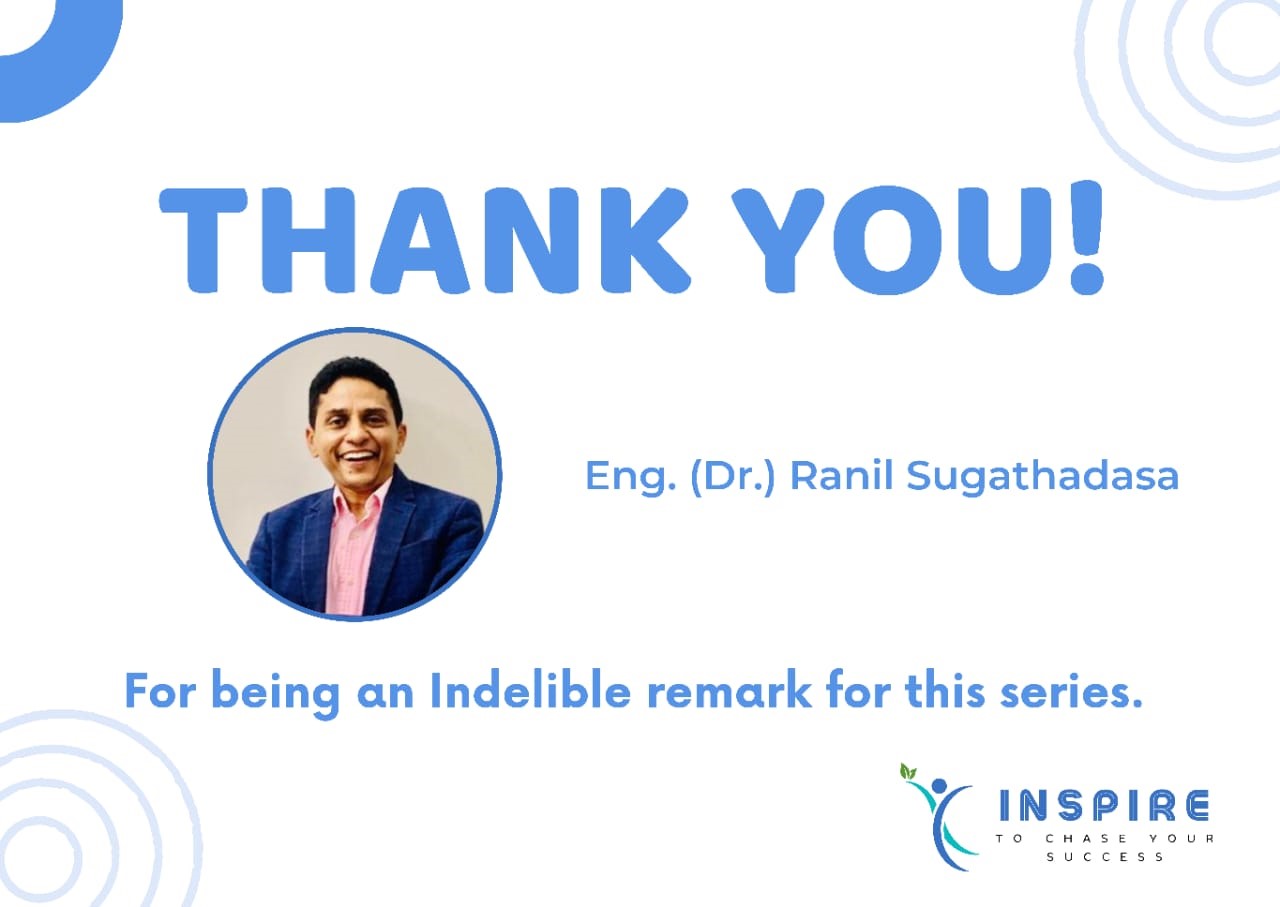 THANK YOU!

Eng. (Dr.) Ranil Sugathadasa

For being an Indelible remark for this series.

INSPIRE
TO CHASE YOUR SUCCESS